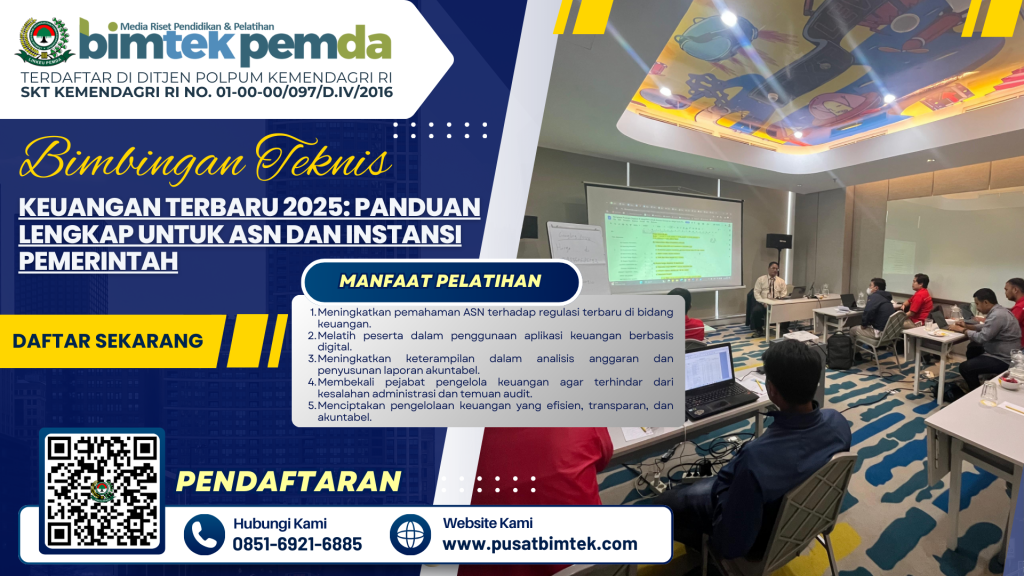 Media Riset Pendidikan & Pelatihan
bimtek pemda
TERDAFTAR DI DITJEN POLPUM KEMENDAGRI RI
SKT KEMENDAGRI RI NO. 01-00-00/097/D.IV/2016

Bimbingan Teknis
KEUANGAN TERBARU 2025: PANDUAN LENGKAP UNTUK ASN DAN INSTANSI PEMERINTAH

MANFAAT PELATIHAN

1. Meningkatkan pemahaman ASN terhadap regulasi terbaru di bidang keuangan.
2. Melatih peserta dalam penggunaan aplikasi keuangan berbasis digital.
3. Meningkatkan keterampilan dalam analisis anggaran dan penyusunan laporan akuntabel.
4. Membekali pejabat pengelola keuangan agar terhindar dari kesalahan administrasi dan temuan audit.
5. Menciptakan pengelolaan keuangan yang efisien, transparan, dan akuntabel.

DAFTAR SEKARANG

PENDAFTARAN

Hubungi Kami
0851-6921-6885

Website Kami
www.pusatbimtek.com